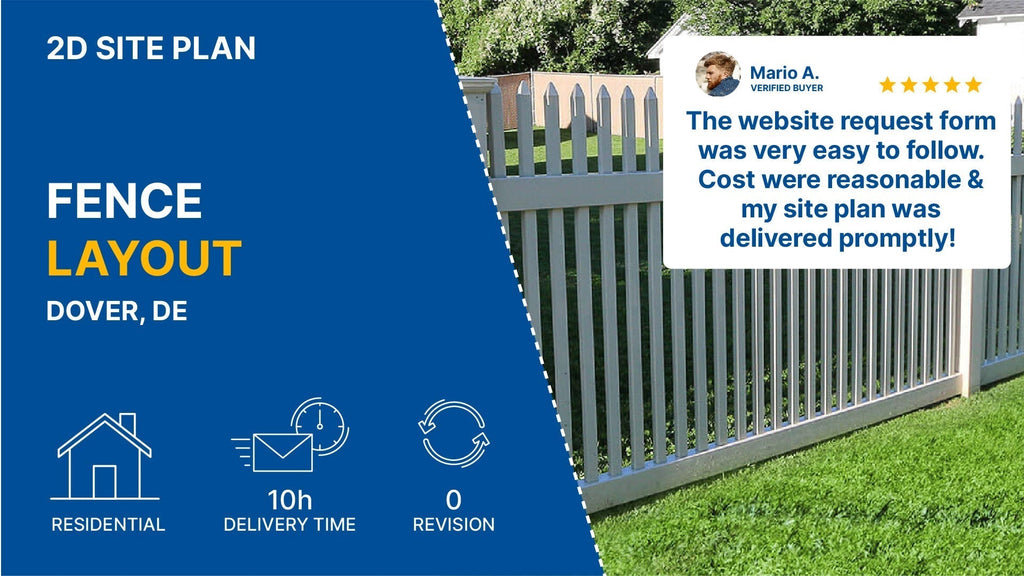 2D SITE PLAN

FENCE
LAYOUT
DOVER, DE

RESIDENTIAL

10h
DELIVERY TIME

0
REVISION

Mario A.
VERIFIED BUYER

The website request form was very easy to follow. Cost were reasonable & my site plan was delivered promptly!